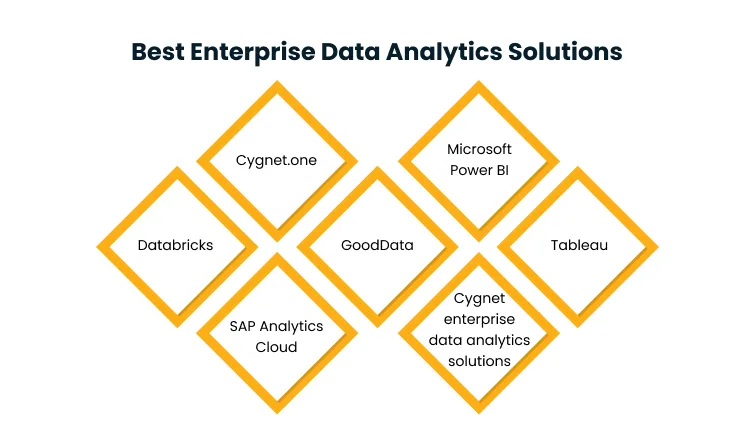 Best Enterprise Data Analytics Solutions

Cygnet.one

Microsoft Power BI

Databricks

GoodData

Tableau

SAP Analytics Cloud

Cygnet enterprise data analytics solutions